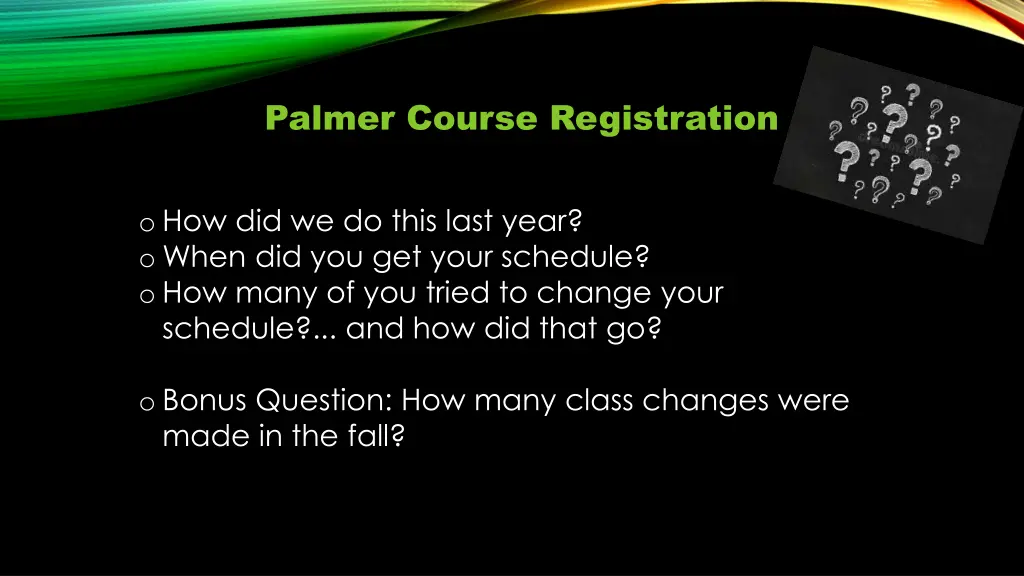 Palmer Course Registration

o How did we do this last year?
o When did you get your schedule?
o How many of you tried to change your schedule?... and how did that go?

o Bonus Question: How many class changes were made in the fall?